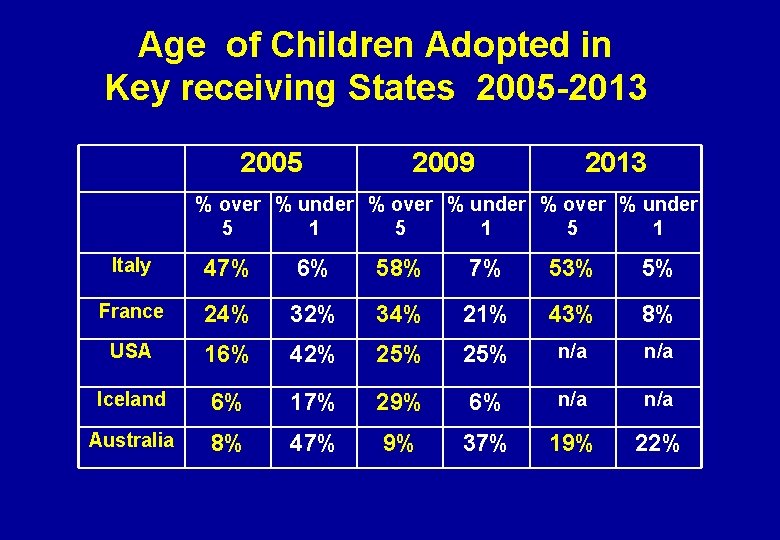 Age of Children Adopted in Key receiving States 2005-2013

| | 2005 | | 2009 | | 2013 | |
|---|---|---|---|---|---|---|
| | % over 5 | % under 1 | % over 5 | % under 1 | % over 5 | % under 1 |
| Italy | 47% | 6% | 58% | 7% | 53% | 5% |
| France | 24% | 32% | 34% | 21% | 43% | 8% |
| USA | 16% | 42% | 25% | 25% | n/a | n/a |
| Iceland | 6% | 17% | 29% | 6% | n/a | n/a |
| Australia | 8% | 47% | 9% | 37% | 19% | 22% |